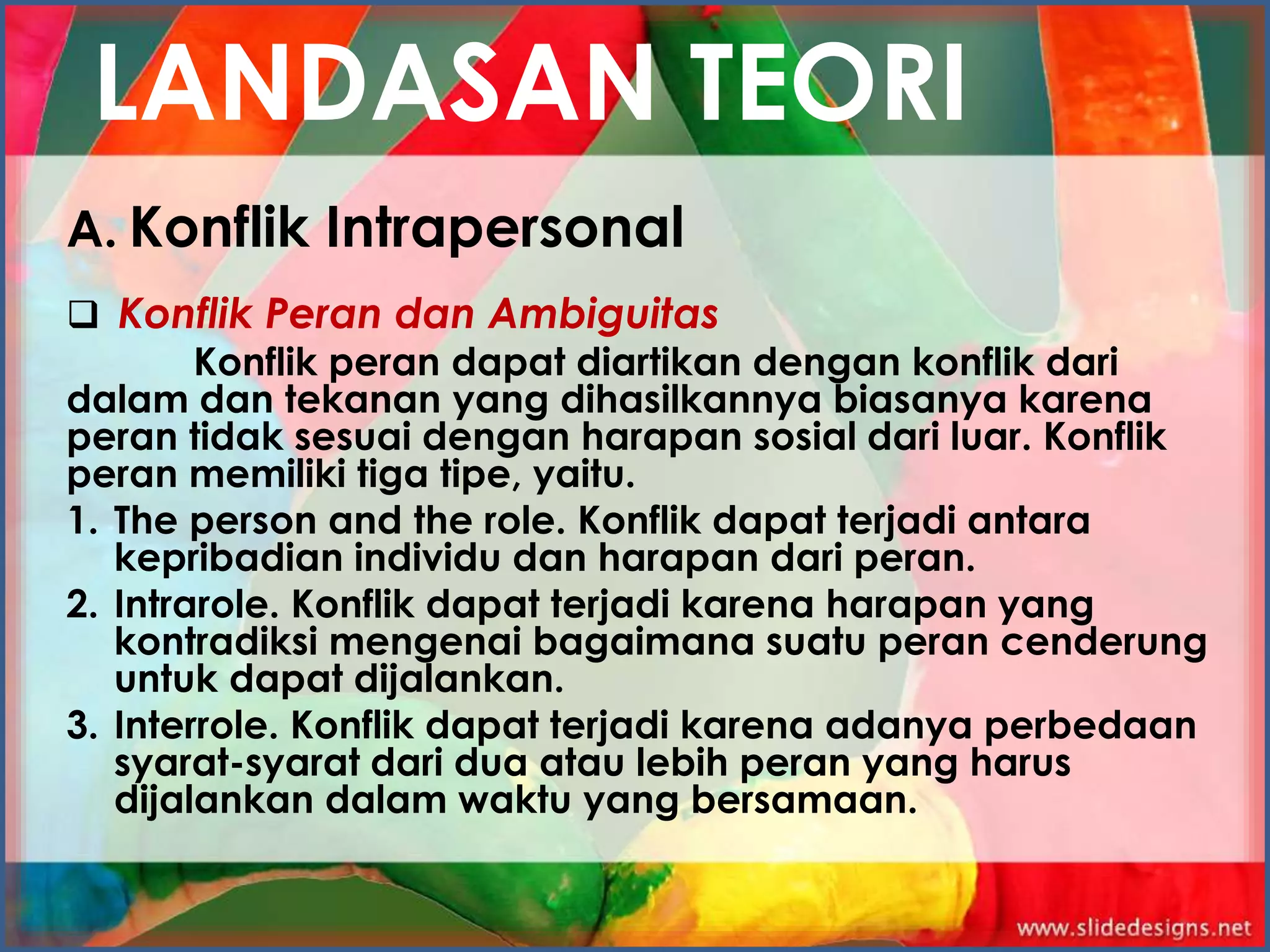 LANDASAN TEORI

A. Konflik Intrapersonal

❑ Konflik Peran dan Ambiguitas

Konflik peran dapat diartikan dengan konflik dari dalam dan tekanan yang dihasilkannya biasanya karena peran tidak sesuai dengan harapan sosial dari luar. Konflik peran memiliki tiga tipe, yaitu.

1. The person and the role. Konflik dapat terjadi antara kepribadian individu dan harapan dari peran.
2. Intrarole. Konflik dapat terjadi karena harapan yang kontradiksi mengenai bagaimana suatu peran cenderung untuk dapat dijalankan.
3. Interrole. Konflik dapat terjadi karena adanya perbedaan syarat-syarat dari dua atau lebih peran yang harus dijalankan dalam waktu yang bersamaan.

www.slidedesigns.net